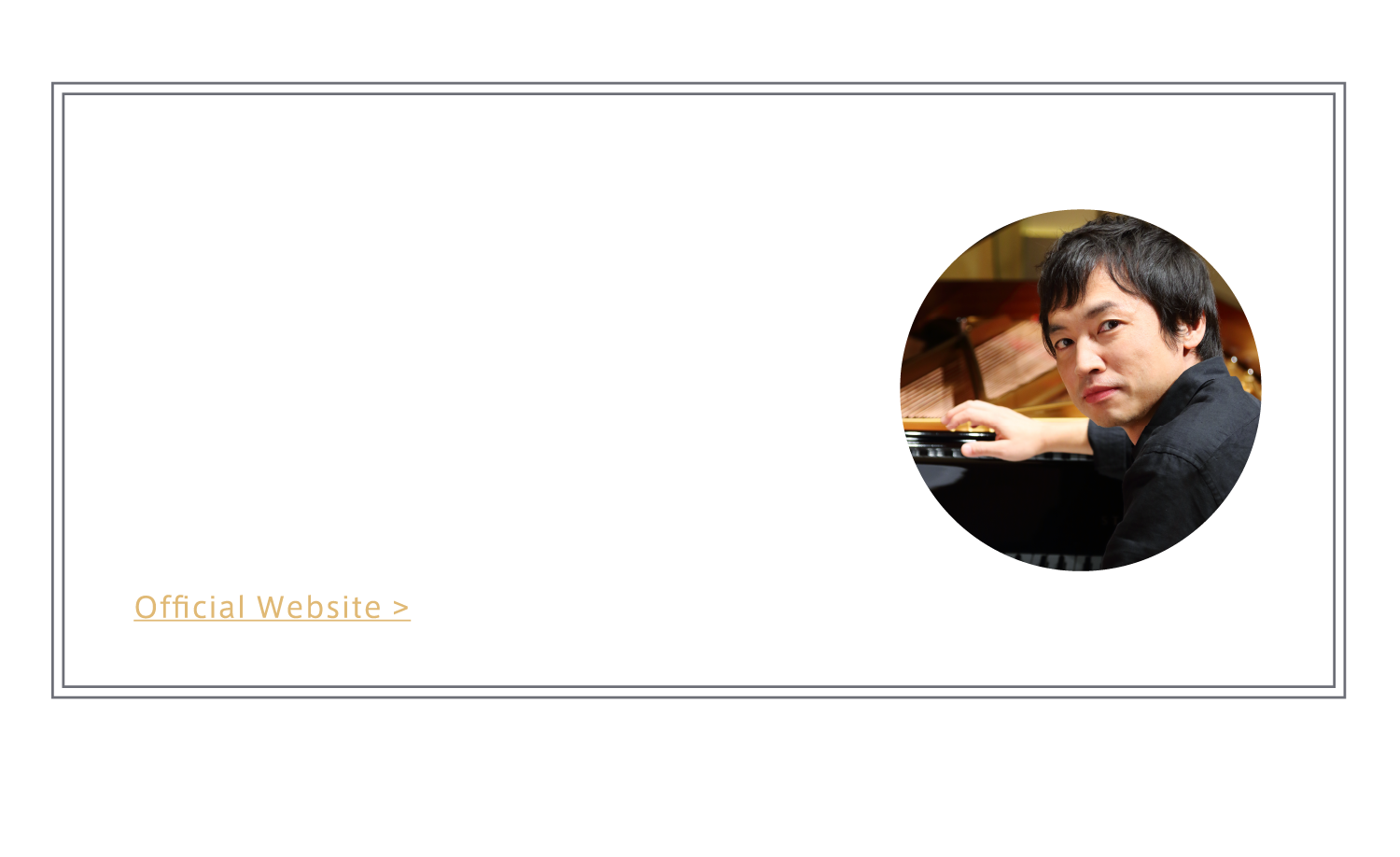 Official Website >